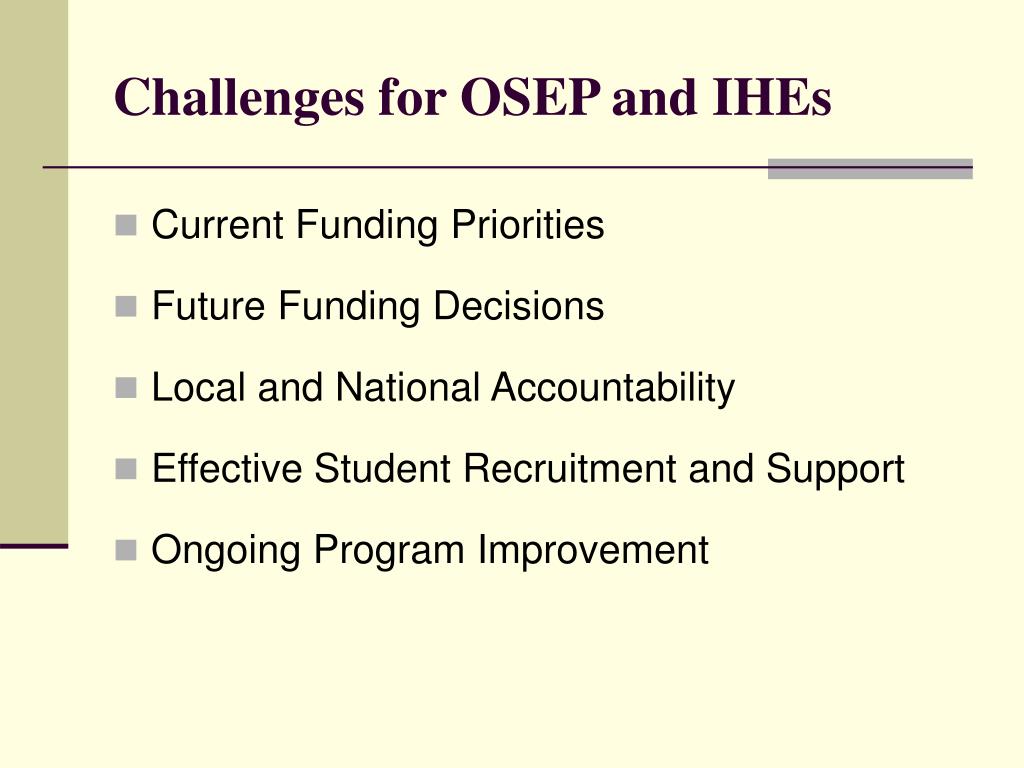 Challenges for OSEP and IHEs

- Current Funding Priorities
- Future Funding Decisions
- Local and National Accountability
- Effective Student Recruitment and Support
- Ongoing Program Improvement